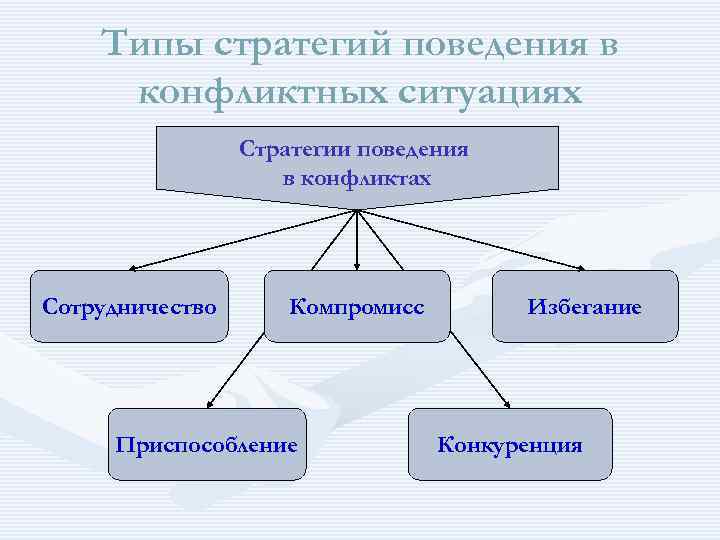 Типы стратегий поведения в конфликтных ситуациях

Стратегии поведения в конфликтах

Сотрудничество

Компромисс

Избегание

Приспособление

Конкуренция